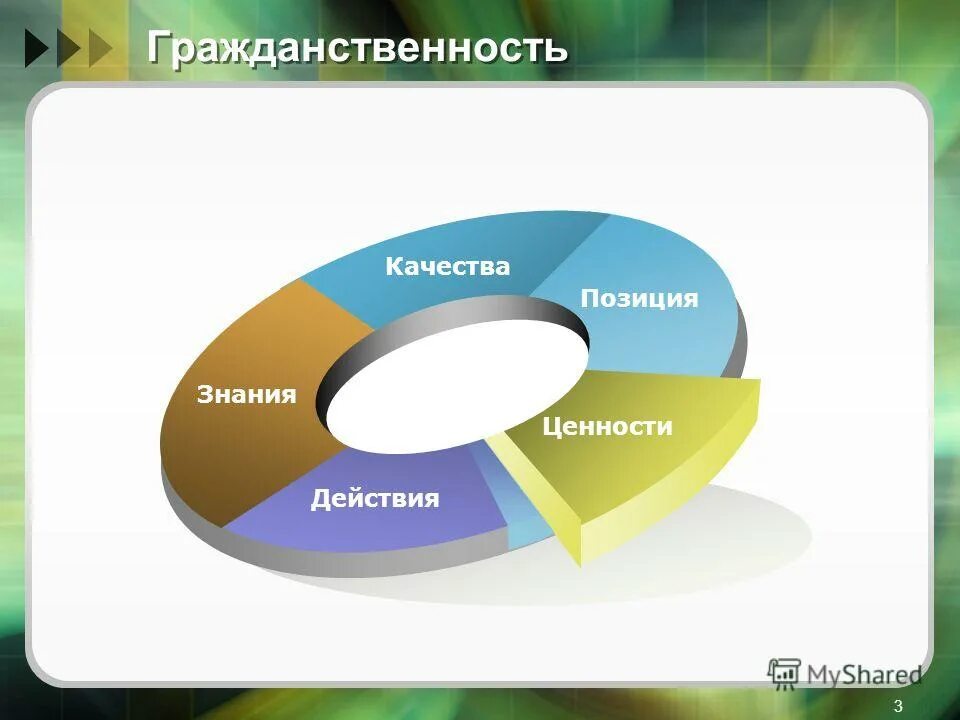 Гражданственность

Качества

Позиция

Знания

Ценности

Действия

MyShared

3